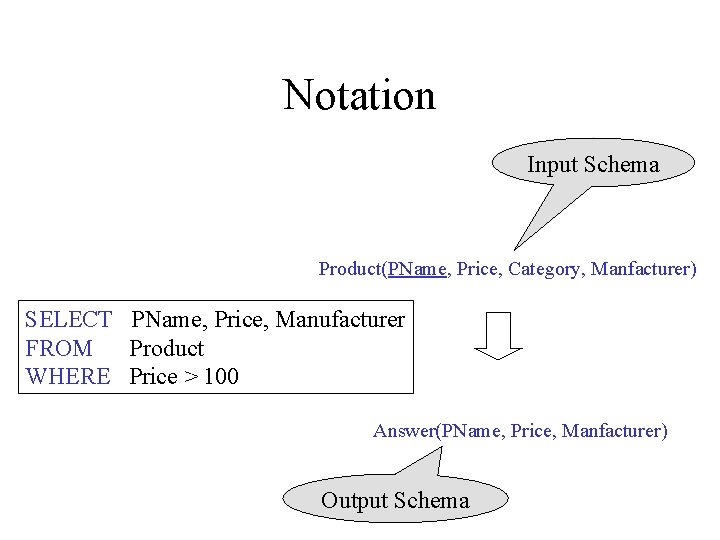 Notation

Input Schema

Product(PName, Price, Category, Manfacturer)

SELECT PName, Price, Manufacturer
FROM Product
WHERE Price > 100

Answer(PName, Price, Manfacturer)

Output Schema